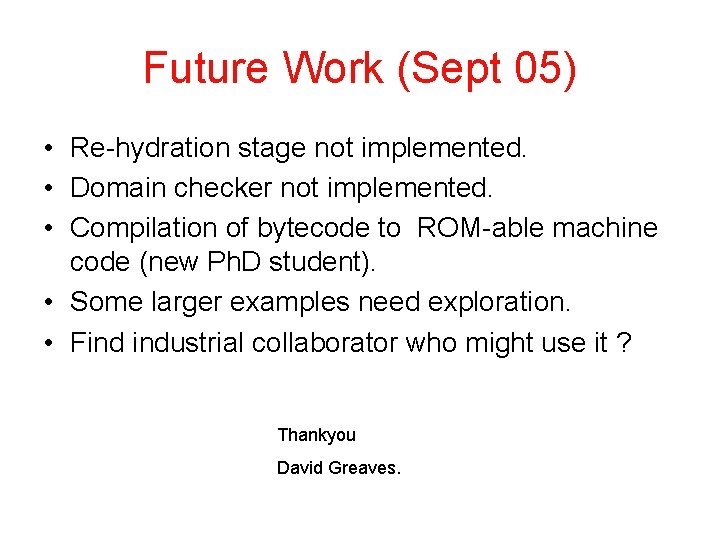 Future Work (Sept 05)

• Re-hydration stage not implemented.
• Domain checker not implemented.
• Compilation of bytecode to ROM-able machine code (new PhD student).
• Some larger examples need exploration.
• Find industrial collaborator who might use it ?

Thankyou

David Greaves.